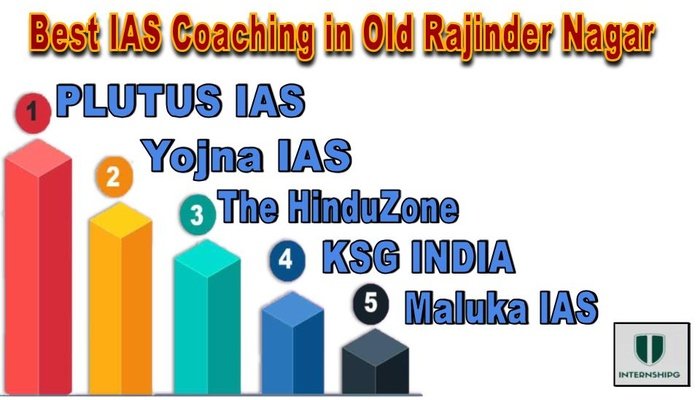 Best IAS Coaching in Old Rajinder Nagar

1 PLUTUS IAS

2 Yojna IAS

3 The HinduZone

4 KSG INDIA

5 Maluka IAS

INTERNSHIPG